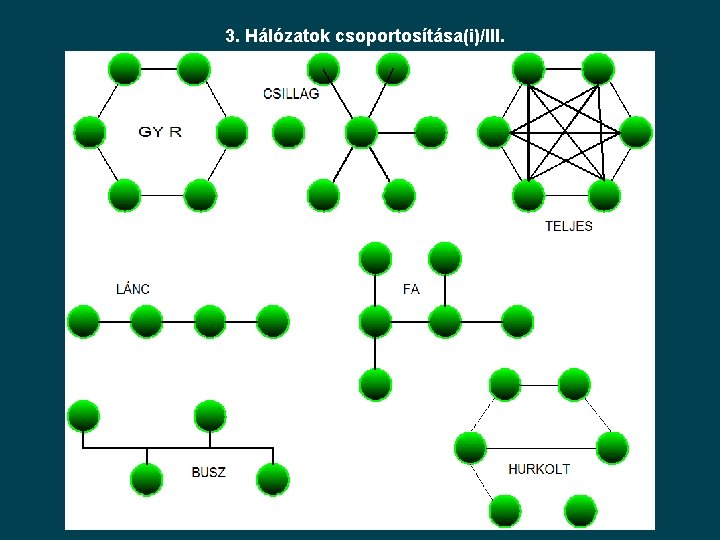 3. Hálózatok csoportosítása(i)/III.

GY R

CSILLAG

TELJES

LÁNC

FA

BUSZ

HURKOLT